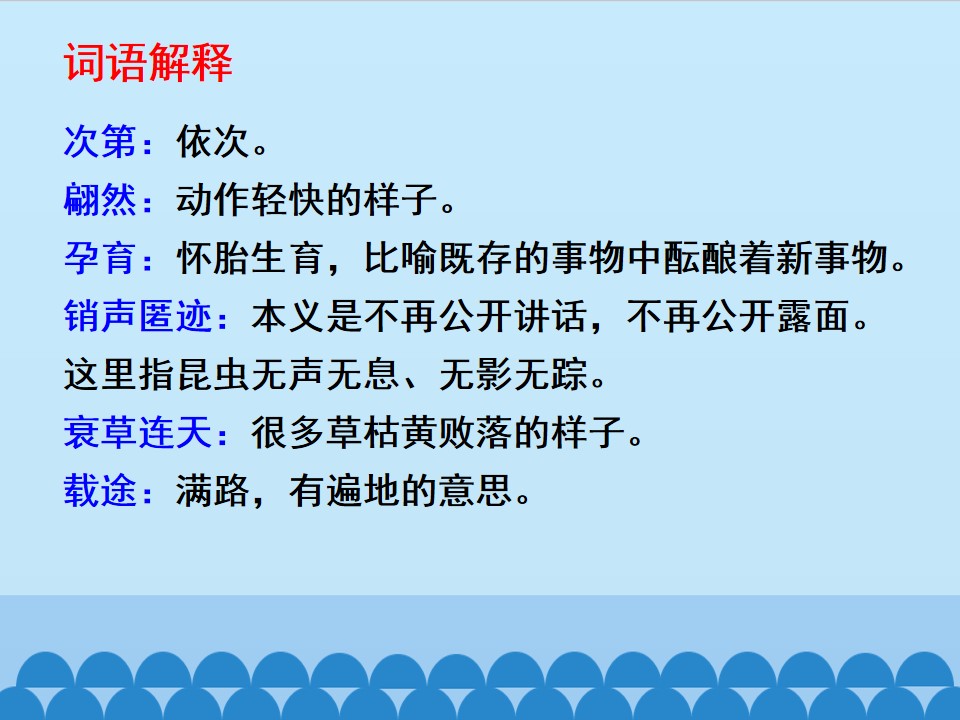 词语解释

次第：依次。

翩然：动作轻快的样子。

孕育：怀胎生育，比喻既存的事物中酝酿着新事物。

销声匿迹：本义是不再公开讲话，不再公开露面。这里指昆虫无声无息、无影无踪。

衰草连天：很多草枯黄败落的样子。

载途：满路，有遍地的意思。